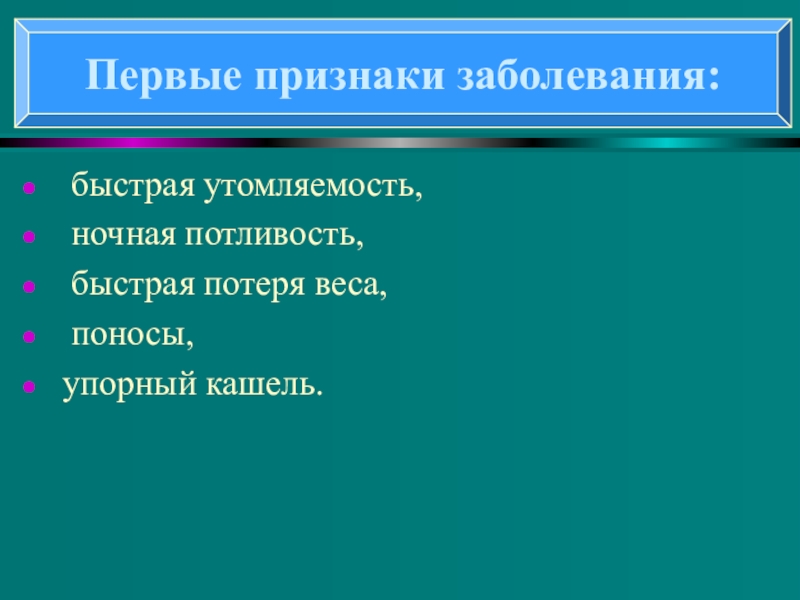 Первые признаки заболевания:

- быстрая утомляемость,
- ночная потливость,
- быстрая потеря веса,
- поносы,
- упорный кашель.